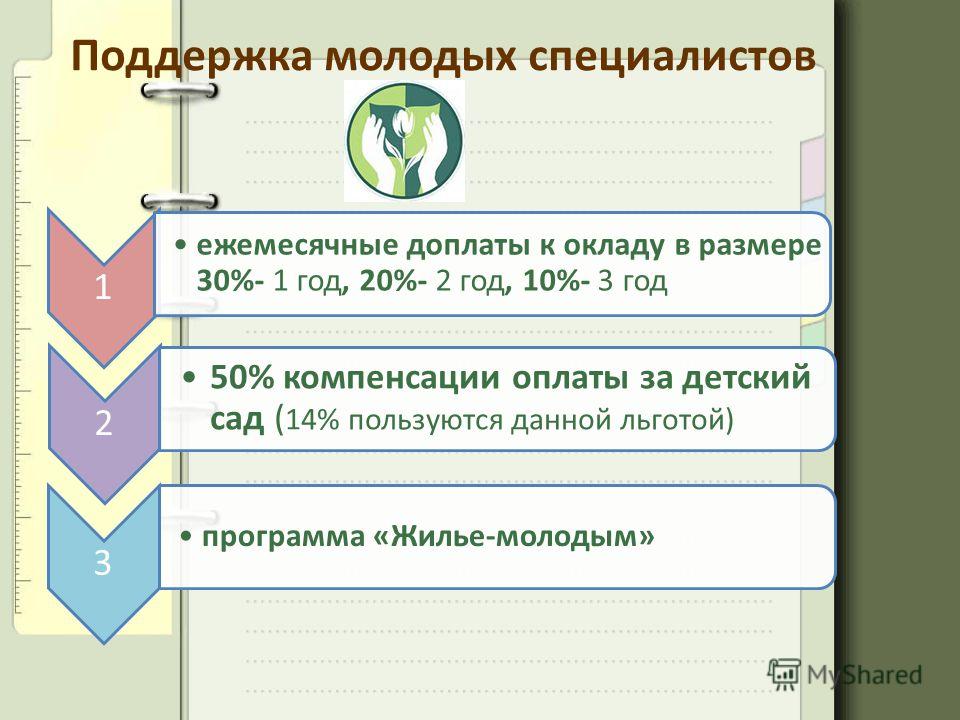 Поддержка молодых специалистов

1

• ежемесячные доплаты к окладу в размере 30%- 1 год, 20%- 2 год, 10%- 3 год

2

• 50% компенсации оплаты за детский сад (14% пользуются данной льготой)

3

• программа «Жилье-молодым»

MyShared